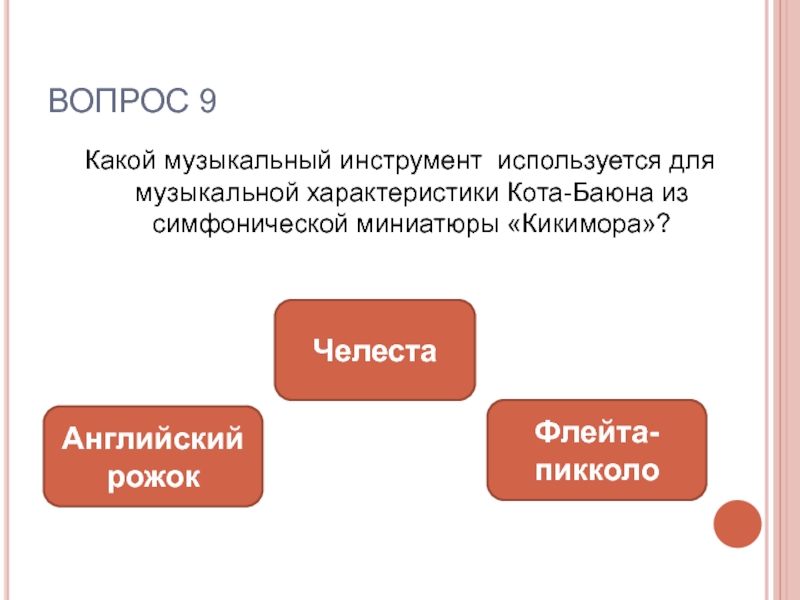 ВОПРОС 9

Какой музыкальный инструмент используется для музыкальной характеристики Кота-Баюна из симфонической миниатюры «Кикимора»?

Челеста

Английский рожок

Флейта-пикколо